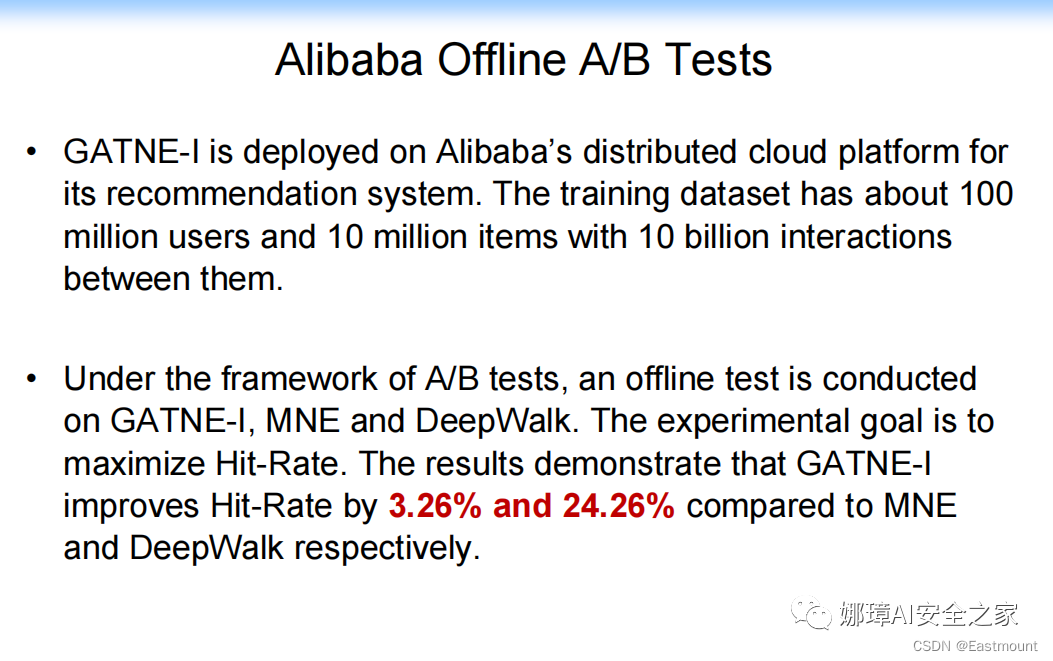 Alibaba Offline A/B Tests

• GATNE-I is deployed on Alibaba's distributed cloud platform for its recommendation system. The training dataset has about 100 million users and 10 million items with 10 billion interactions between them.

• Under the framework of A/B tests, an offline test is conducted on GATNE-I, MNE and DeepWalk. The experimental goal is to maximize Hit-Rate. The results demonstrate that GATNE-I improves Hit-Rate by 3.26% and 24.26% compared to MNE and DeepWalk respectively.

娜璋AI安全之家
CSDN @Eastmount